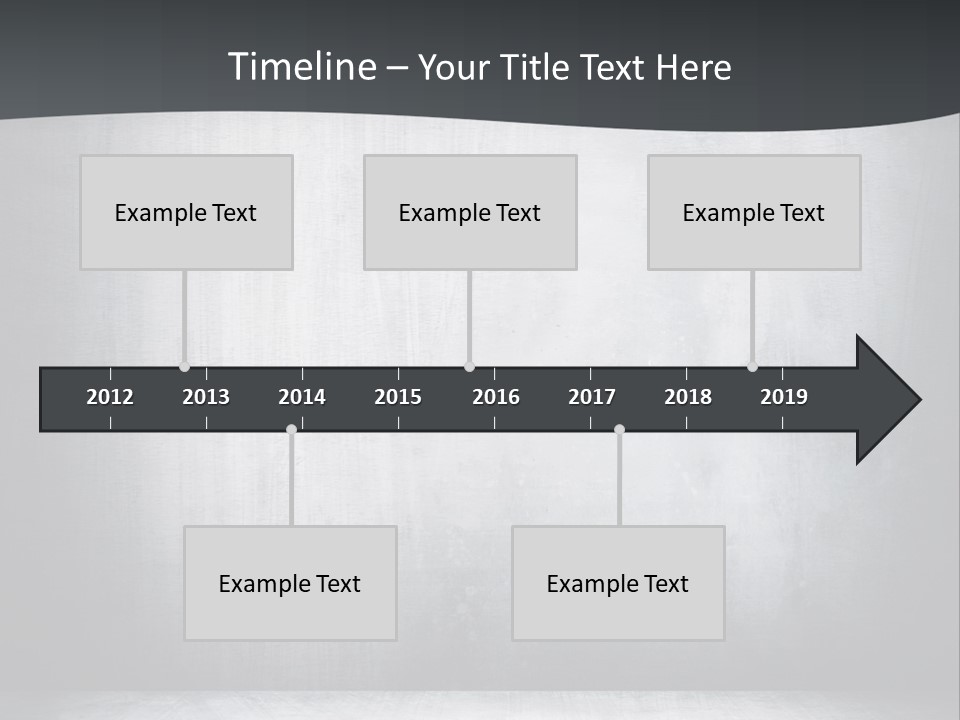 Timeline – Your Title Text Here

Example Text

Example Text

Example Text

2012 2013 2014 2015 2016 2017 2018 2019

Example Text

Example Text